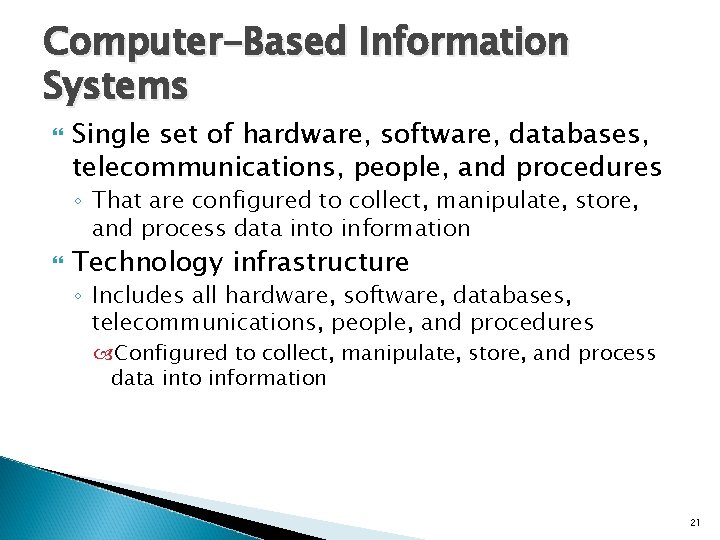 Computer-Based Information Systems

Single set of hardware, software, databases, telecommunications, people, and procedures

◦ That are configured to collect, manipulate, store, and process data into information

Technology infrastructure

◦ Includes all hardware, software, databases, telecommunications, people, and procedures

Configured to collect, manipulate, store, and process data into information

21